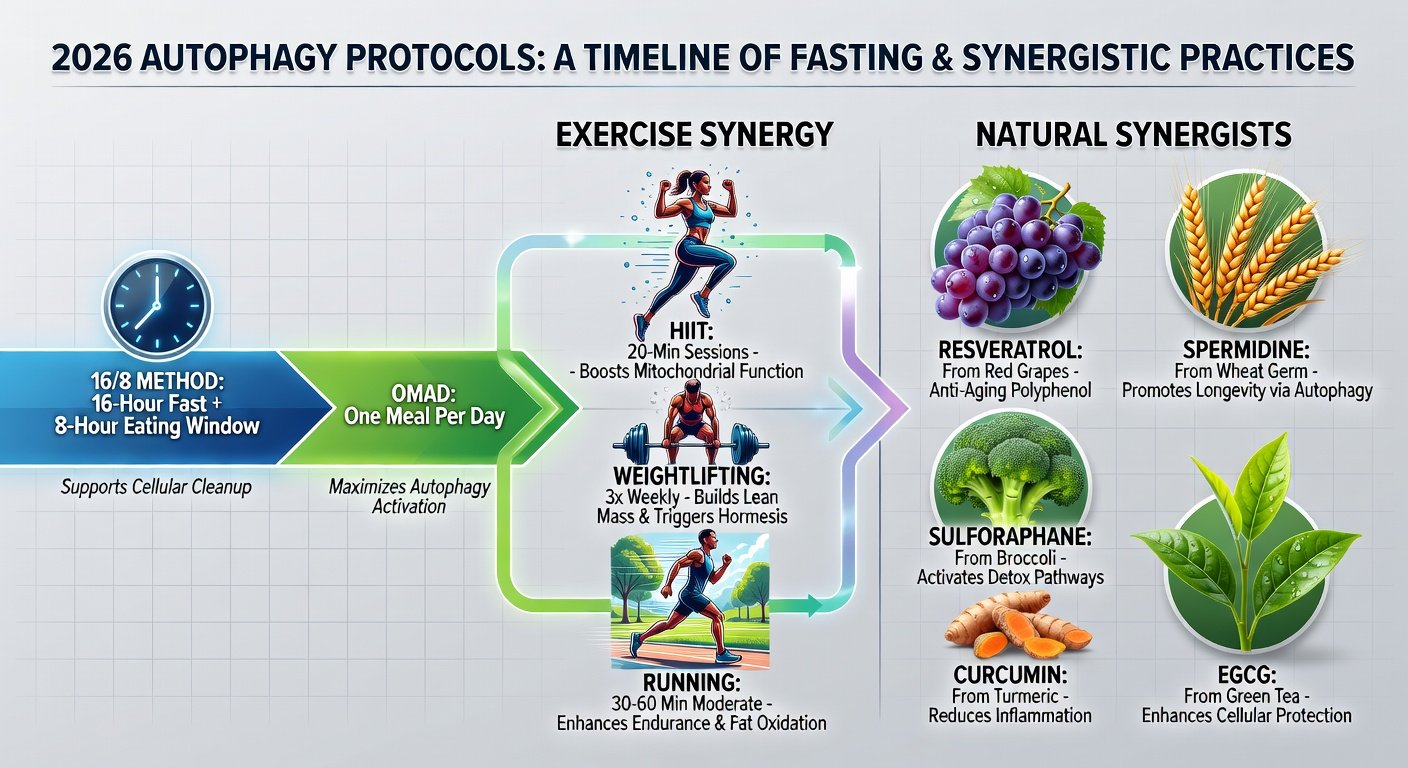 2026 AUTOPHAGY PROTOCOLS: A TIMELINE OF FASTING & SYNERGISTIC PRACTICES

16/8 METHOD: 16-Hour Fast + 8-Hour Eating Window

Supports Cellular Cleanup

OMAD: One Meal Per Day

Maximizes Autophagy Activation

EXERCISE SYNERGY

HIIT: 20-Min Sessions - - Boosts Mitochondrial Function

WEIGHTLIFTING: 3x Weekly - Builds Lean Mass & Triggers Hormesis

RUNNING: 30-60 Min Moderate - Enhances Endurance & Fat Oxidation

NATURAL SYNERGISTS

RESVERATROL: From Red Grapes - Anti-Aging Polyphenol

SPERMIDINE: From Wheat Germ - Promotes Longevity via Autophagy

SULFORAPHANE: From Broccoli - Activates Detox Pathways

CURCUMIN: From Turmeric - Reduces Inflammation

EGCG: From Green Tea - Enhances Cellular Protection